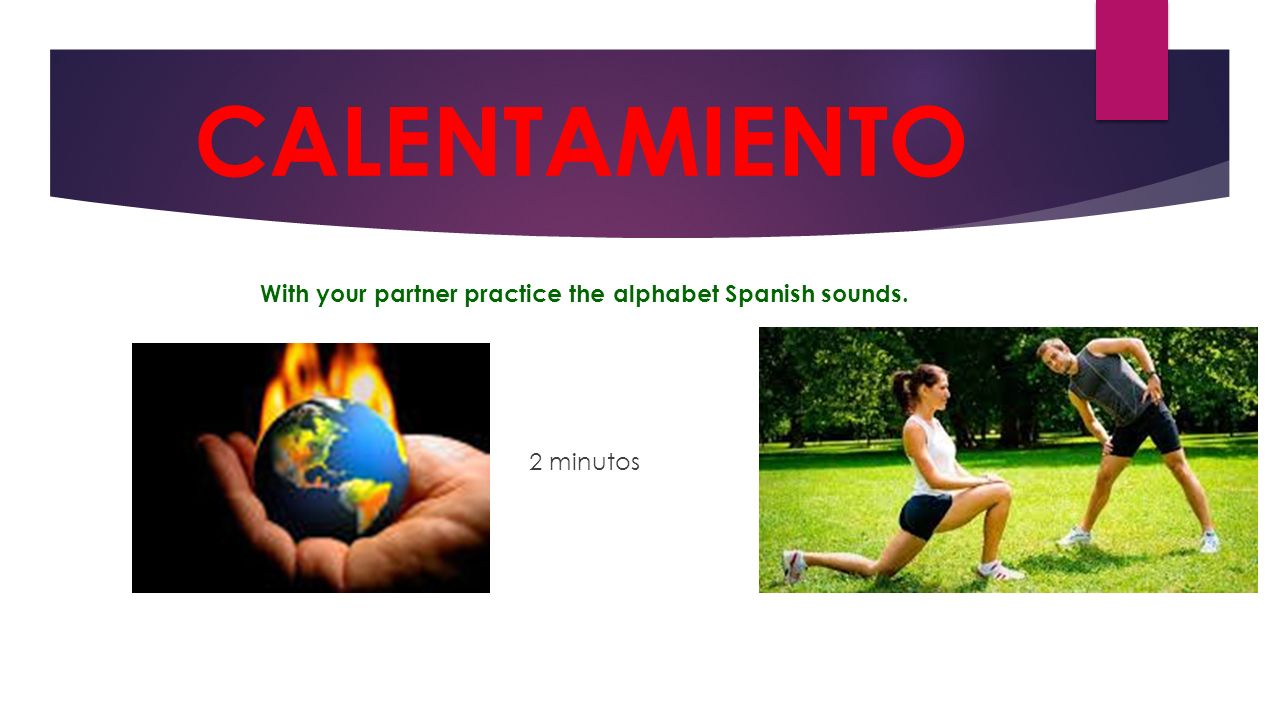 CALENTAMIENTO

With your partner practice the alphabet Spanish sounds.

2 minutos